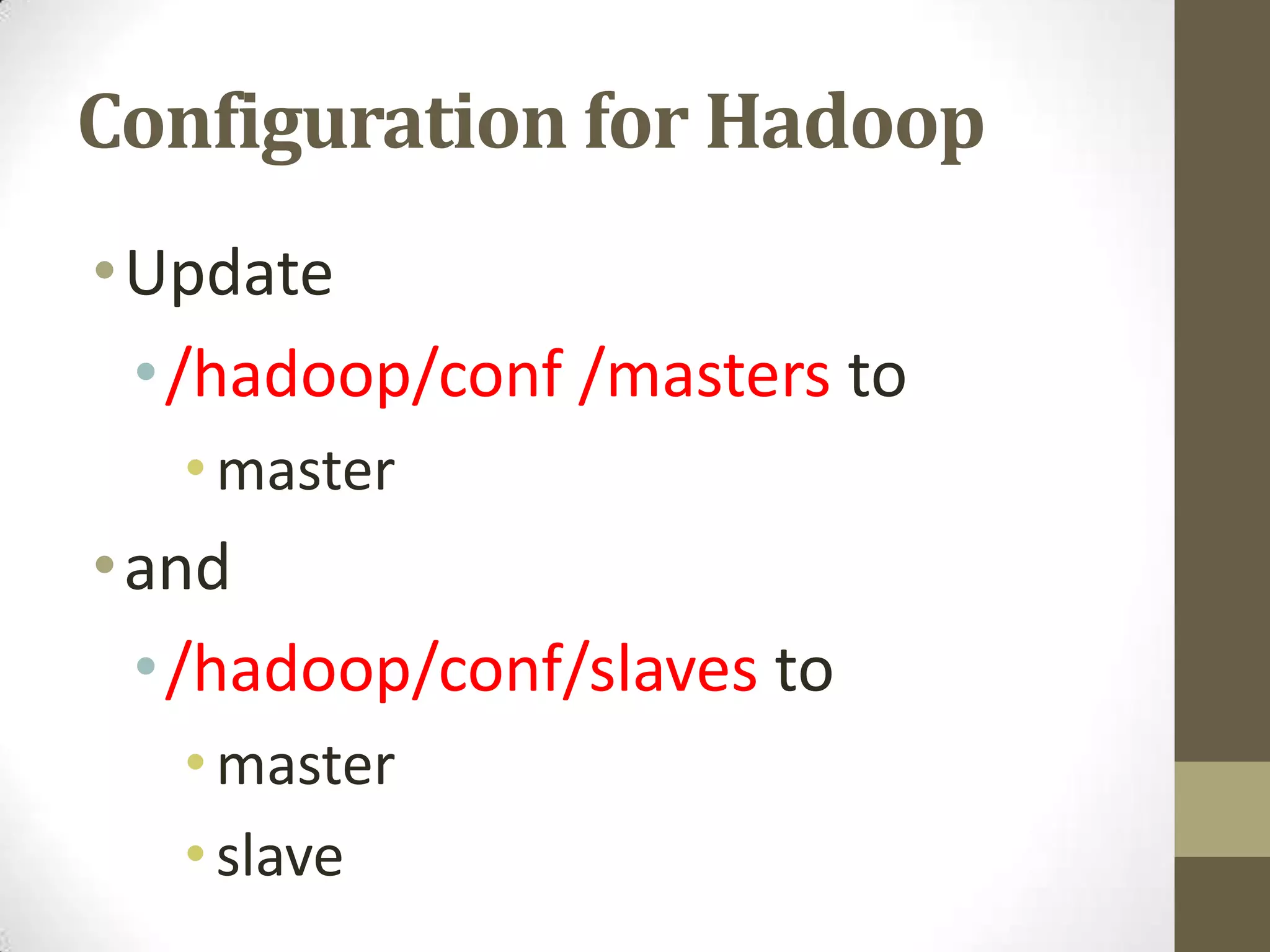 Configuration for Hadoop

• Update
  • /hadoop/conf /masters to
    • master
• and
  • /hadoop/conf/slaves to
    • master
    • slave